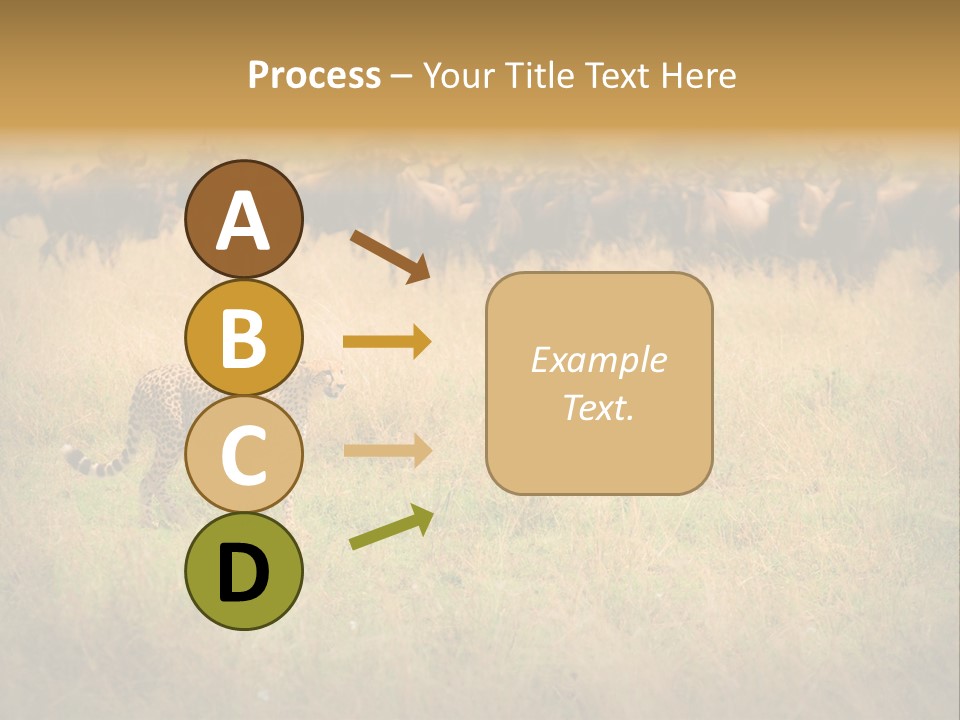 Process – Your Title Text Here

A

B

C

D

Example Text.